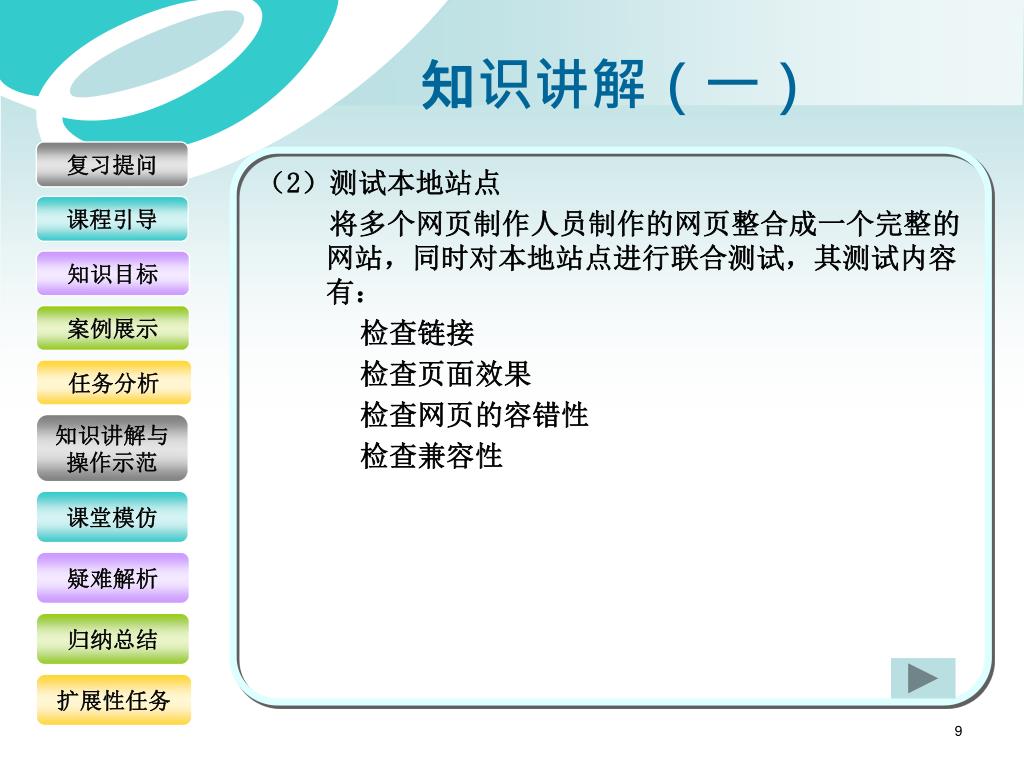 知识讲解（一）

复习提问

课程引导

知识目标

案例展示

任务分析

知识讲解与操作示范

课堂模仿

疑难解析

归纳总结

扩展性任务

（2）测试本地站点

将多个网页制作人员制作的网页整合成一个完整的网站，同时对本地站点进行联合测试，其测试内容有：

检查链接

检查页面效果

检查网页的容错性

检查兼容性

9